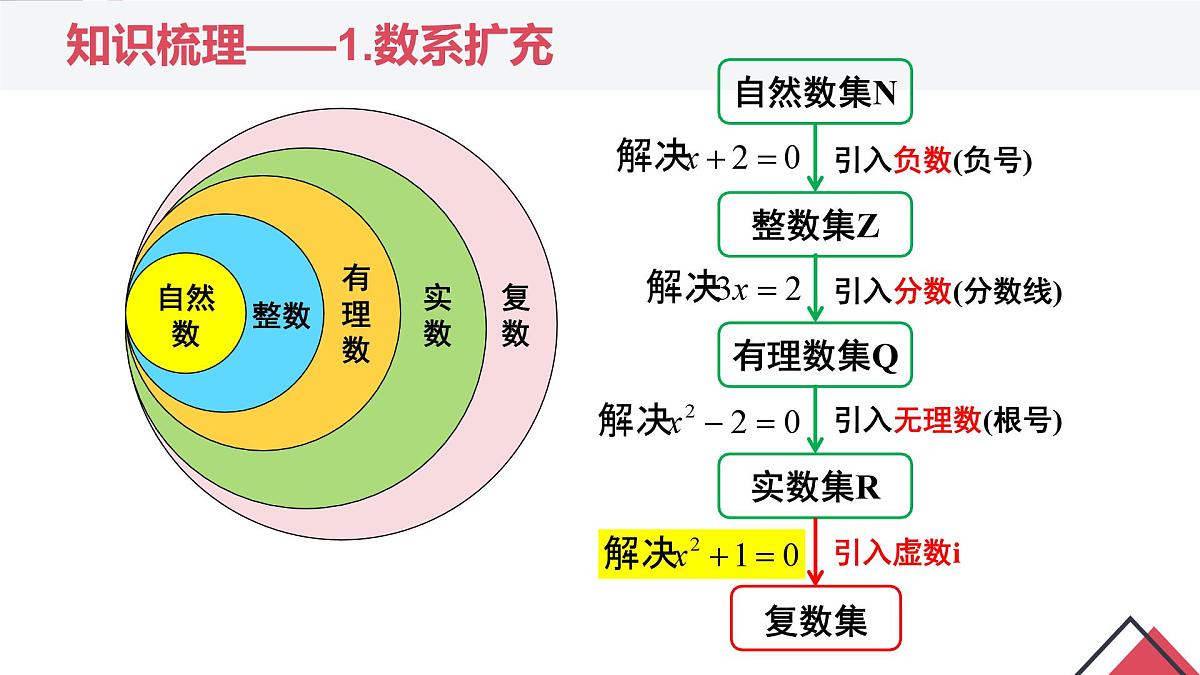 知识梳理——1.数系扩充

自然数

整数

有理数

实数

复数

自然数集N

解决$x+2=0$ 引入负数(负号)

整数集Z

解决$3x=2$ 引入分数(分数线)

有理数集Q

解决$x^2-2=0$ 引入无理数(根号)

实数集R

解决$x^2+1=0$ 引入虚数i

复数集